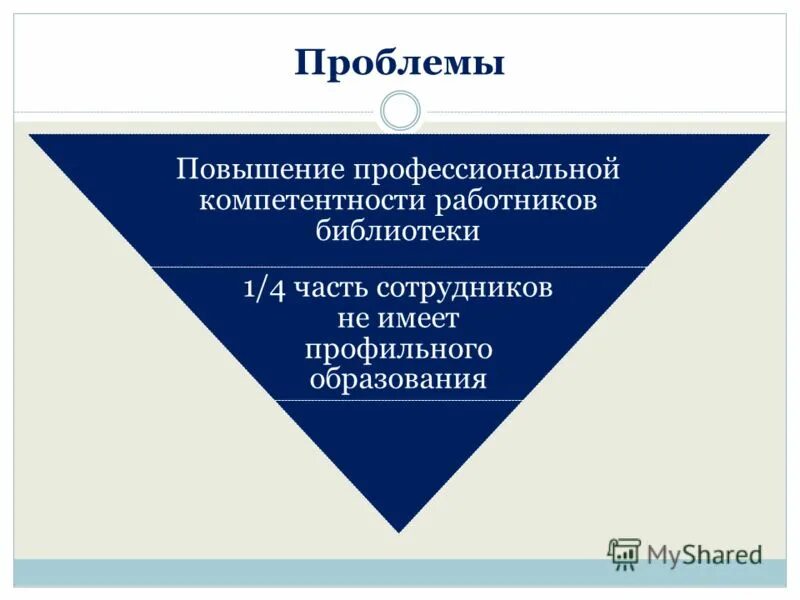 Проблемы

Повышение профессиональной компетентности работников библиотеки

1/4 часть сотрудников не имеет профильного образования

MyShared